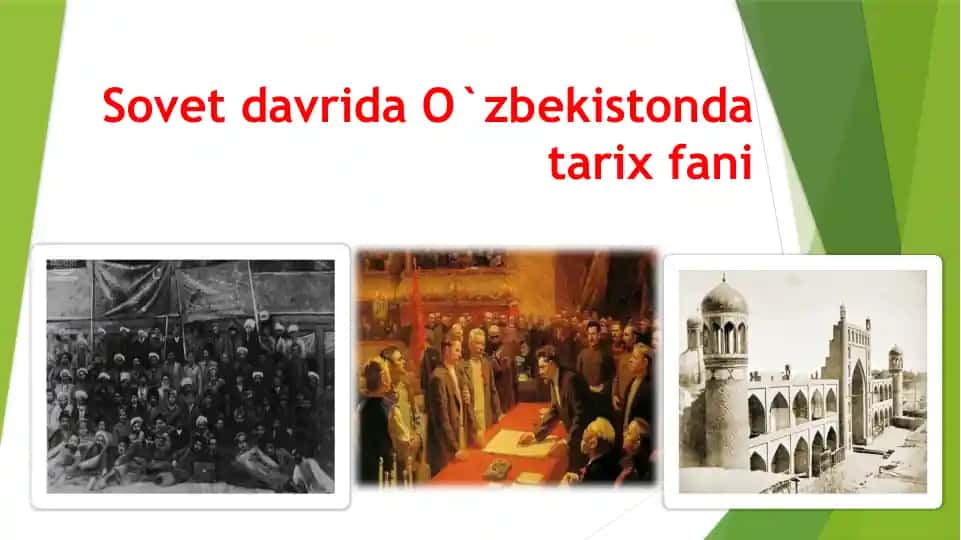 Sovet davrida O`zbekistonda tarix fani